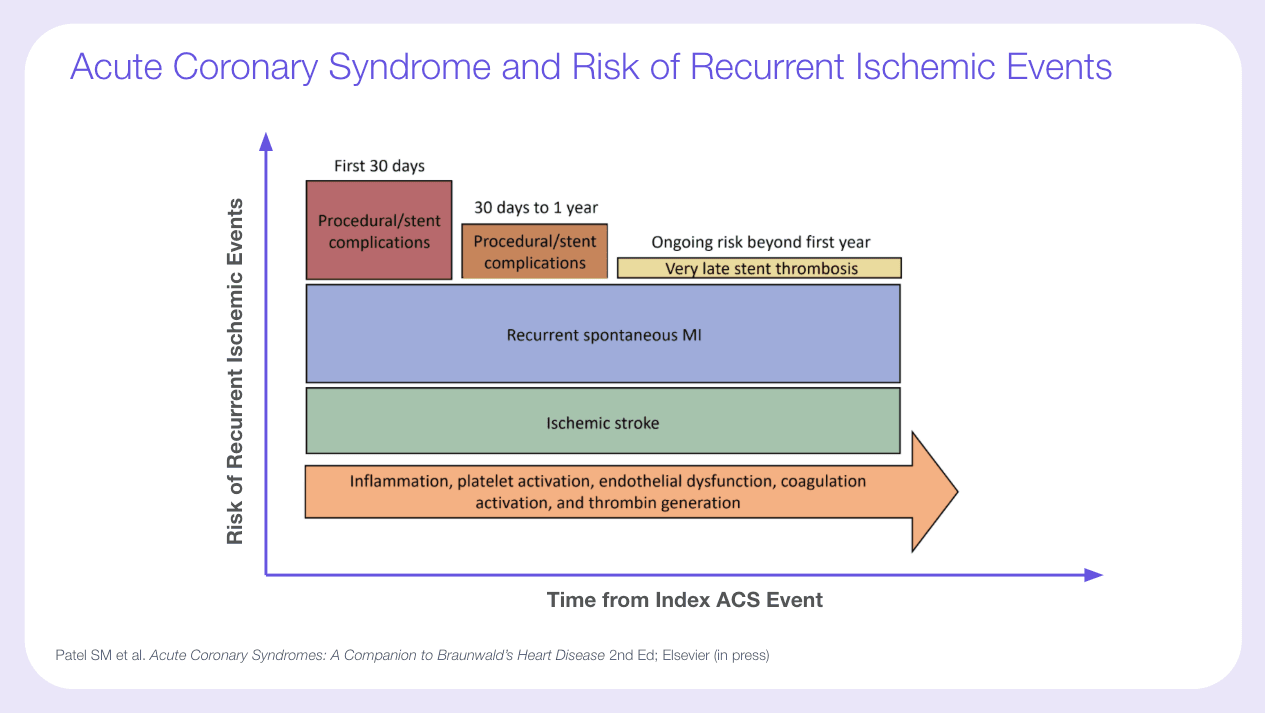 Acute Coronary Syndrome and Risk of Recurrent Ischemic Events

Risk of Recurrent Ischemic Events

First 30 days

Procedural/stent complications

30 days to 1 year

Procedural/stent complications

Ongoing risk beyond first year

Very late stent thrombosis

Recurrent spontaneous MI

Ischemic stroke

Inflammation, platelet activation, endothelial dysfunction, coagulation activation, and thrombin generation

Time from Index ACS Event

Patel SM et al. Acute Coronary Syndromes: A Companion to Braunwald's Heart Disease 2nd Ed; Elsevier (in press)